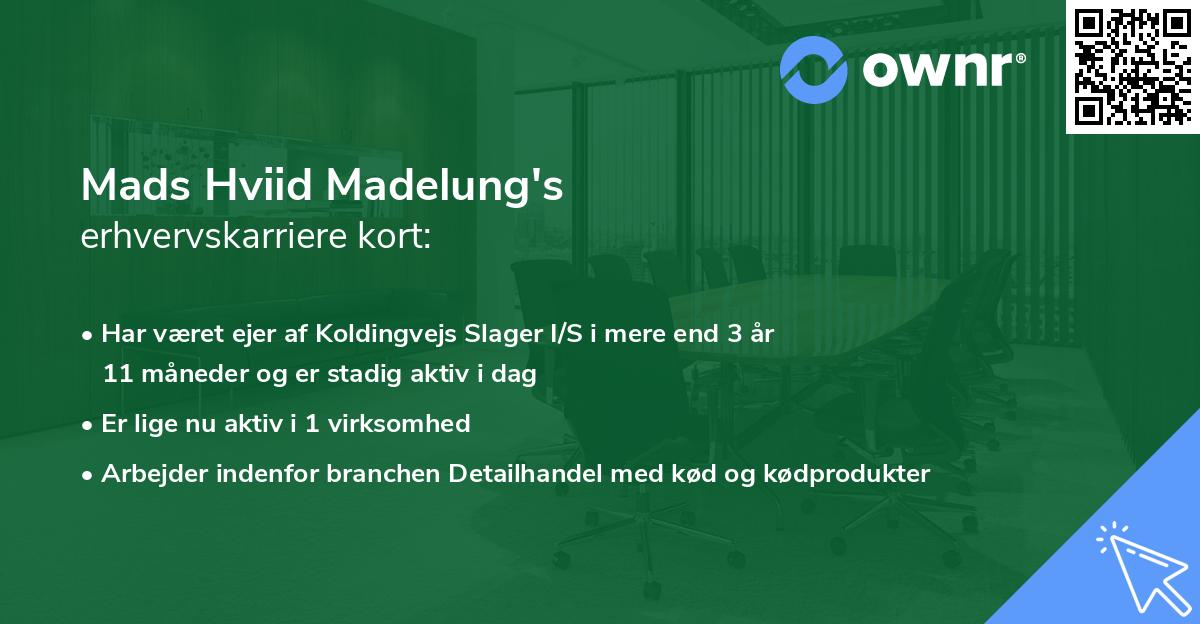 ownr®

Mads Hviid Madelung's
erhvervskarriere kort:

• Har været ejer af Koldingvejs Slager I/S i mere end 3 år 11 måneder og er stadig aktiv i dag

• Er lige nu aktiv i 1 virksomhed

• Arbejder indenfor branchen Detailhandel med kød og kødprodukter